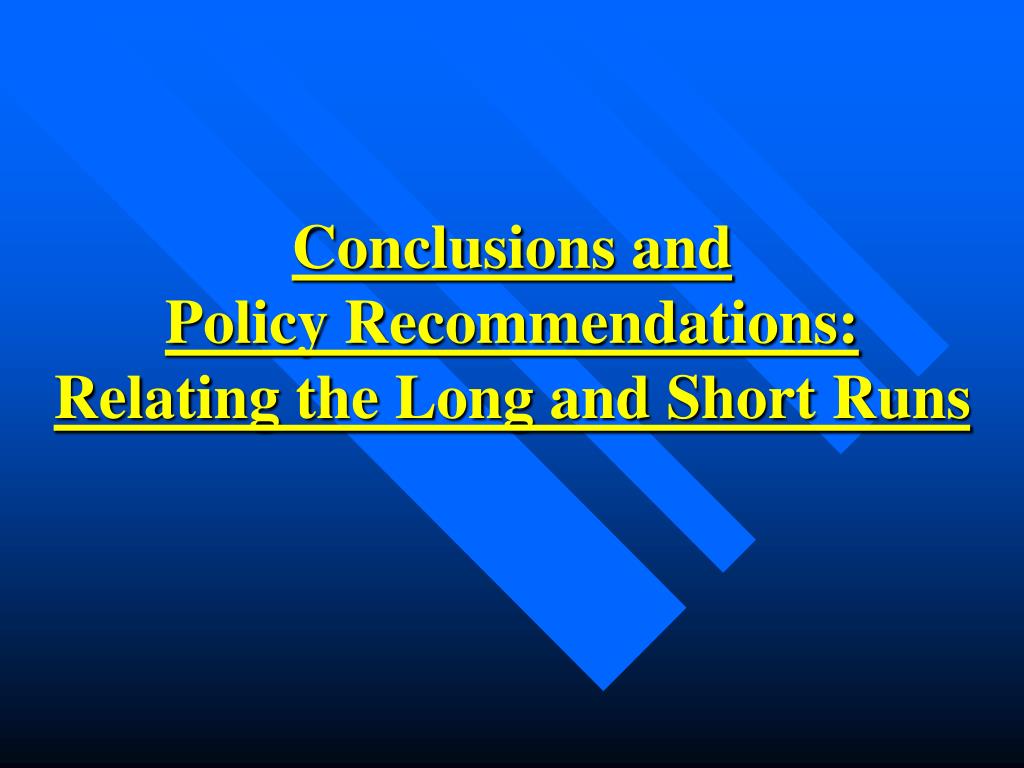 Conclusions and
Policy Recommendations:
Relating the Long and Short Runs